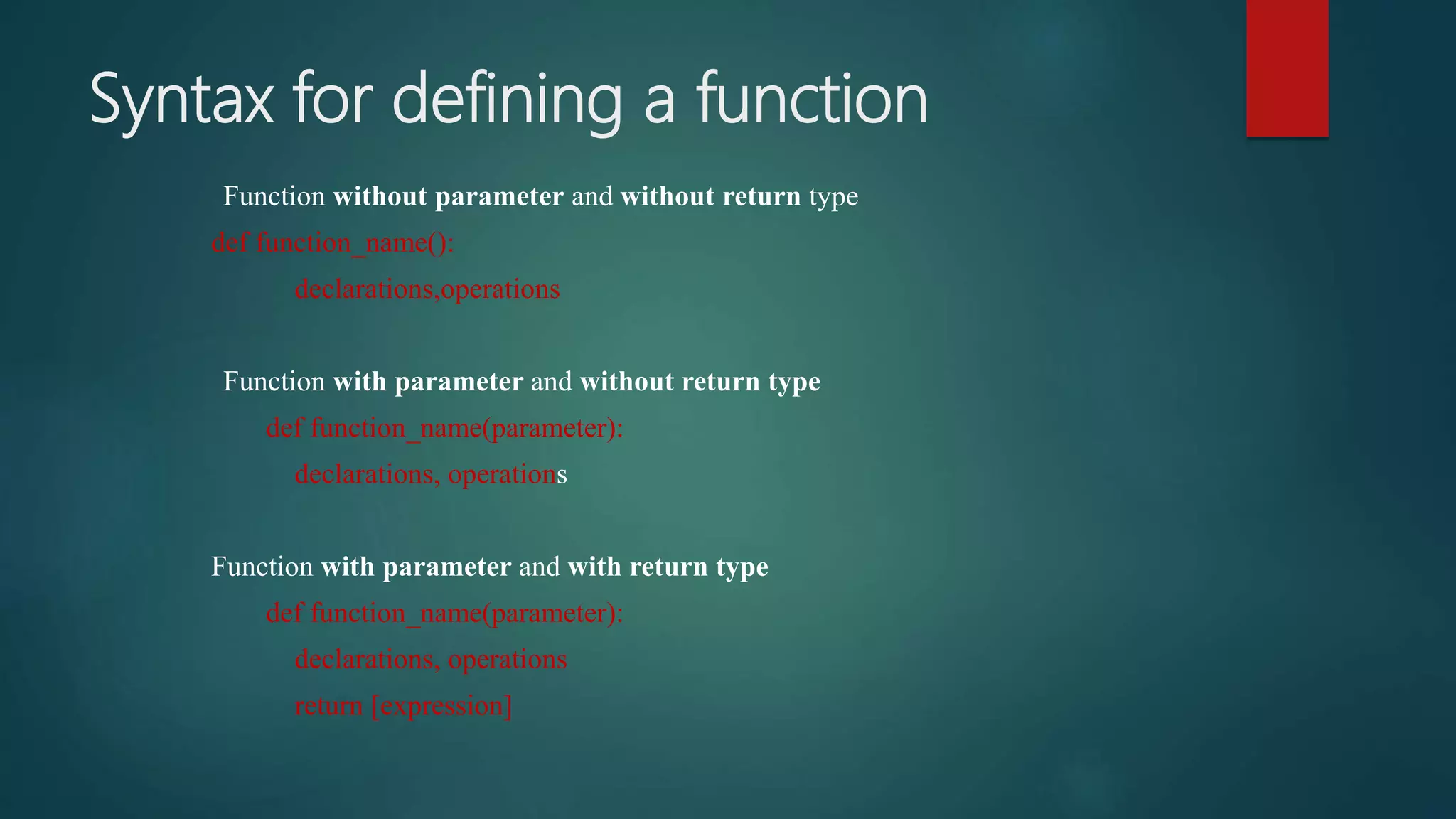 Syntax for defining a function

Function without parameter and without return type

def function_name():

declarations,operations

Function with parameter and without return type

def function_name(parameter):

declarations, operations

Function with parameter and with return type

def function_name(parameter):

declarations, operations

return [expression]